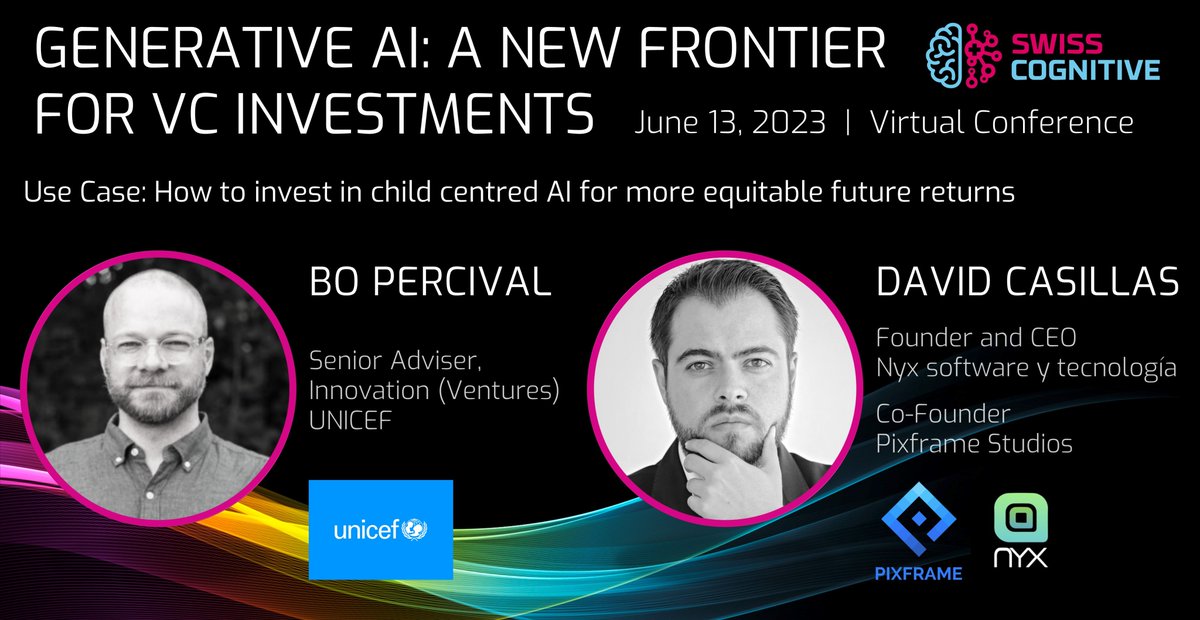 GENERATIVE AI: A NEW FRONTIER FOR VC INVESTMENTS

SWISS COGNITIVE

June 13, 2023 | Virtual Conference

Use Case: How to invest in child centred AI for more equitable future returns

BO PERCIVAL

Senior Adviser, Innovation (Ventures) UNICEF

unicef

DAVID CASILLAS

Founder and CEO
Nyx software y tecnología

Co-Founder
Pixframe Studios

PIXFRAME

NYX